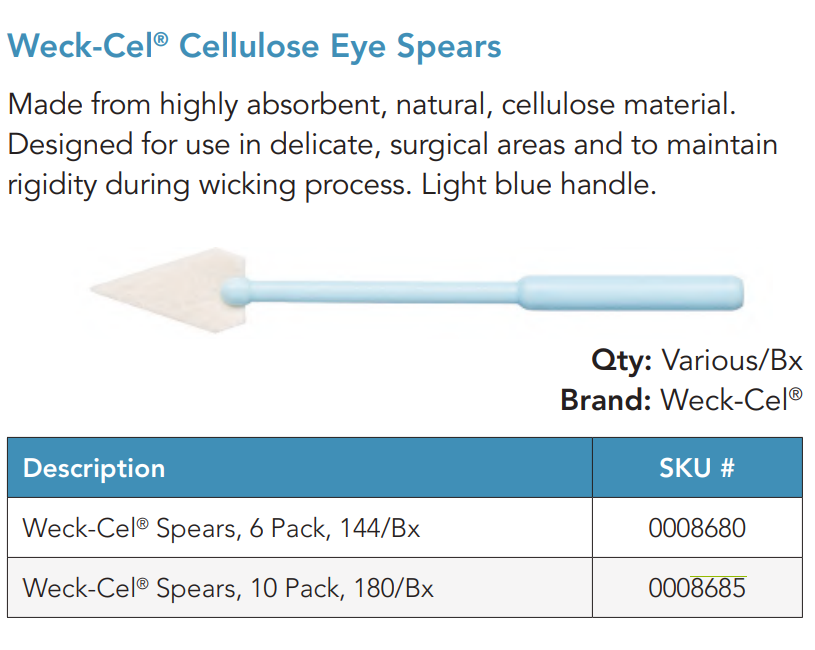 Weck-Cel® Cellulose Eye Spears

Made from highly absorbent, natural, cellulose material. Designed for use in delicate, surgical areas and to maintain rigidity during wicking process. Light blue handle.

Qty: Various/Bx
Brand: Weck-Cel®

| Description | SKU # |
|---|---|
| Weck-Cel® Spears, 6 Pack, 144/Bx | 0008680 |
| Weck-Cel® Spears, 10 Pack, 180/Bx | 0008685 |